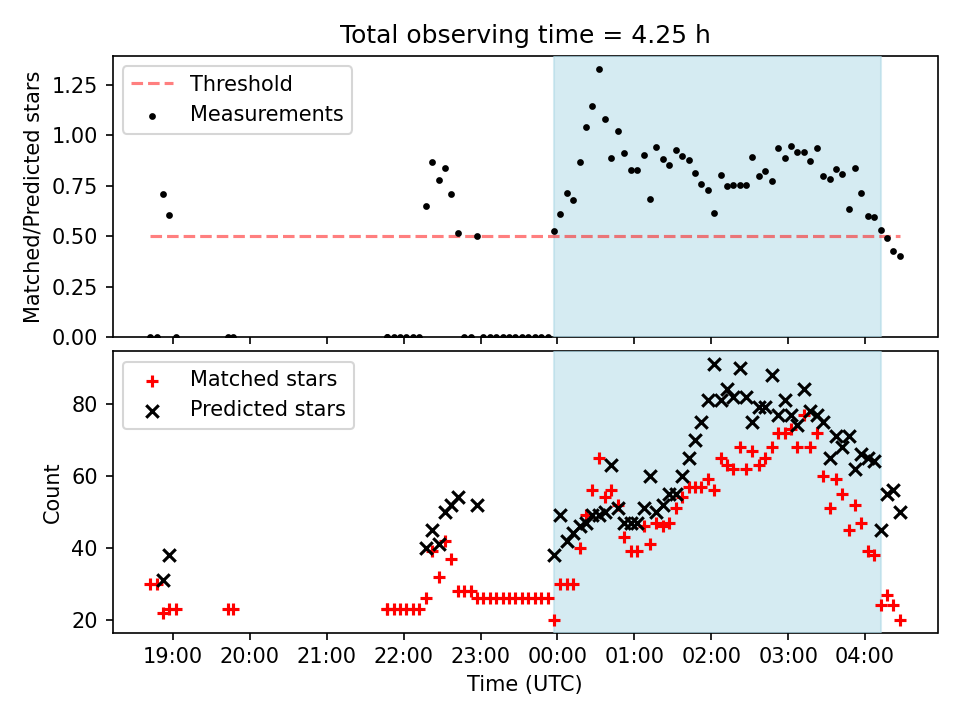 Total observing time = 4.25 h

Threshold
Measurements

Matched/Predicted stars

1.25
1.00
0.75
0.50
0.25
0.00

Matched stars
Predicted stars

Count

80
60
40
20

19:00 20:00 21:00 22:00 23:00 00:00 01:00 02:00 03:00 04:00

Time (UTC)